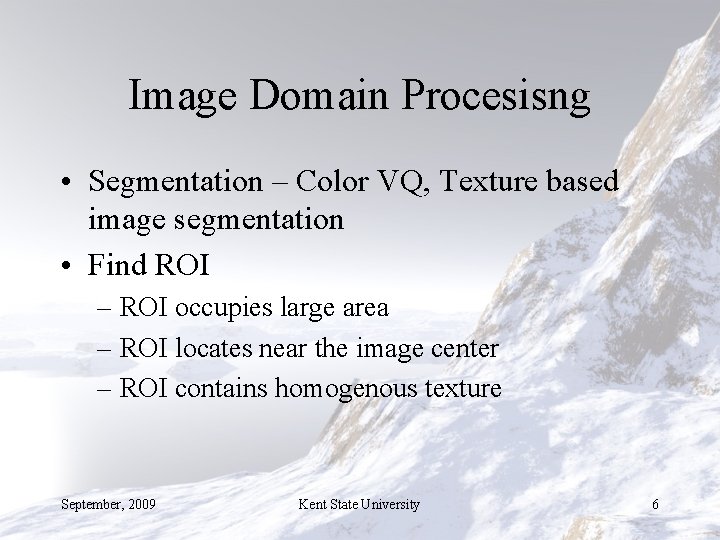 Image Domain Procesisng

• Segmentation – Color VQ, Texture based image segmentation
• Find ROI
– ROI occupies large area
– ROI locates near the image center
– ROI contains homogenous texture

September, 2009
Kent State University
6